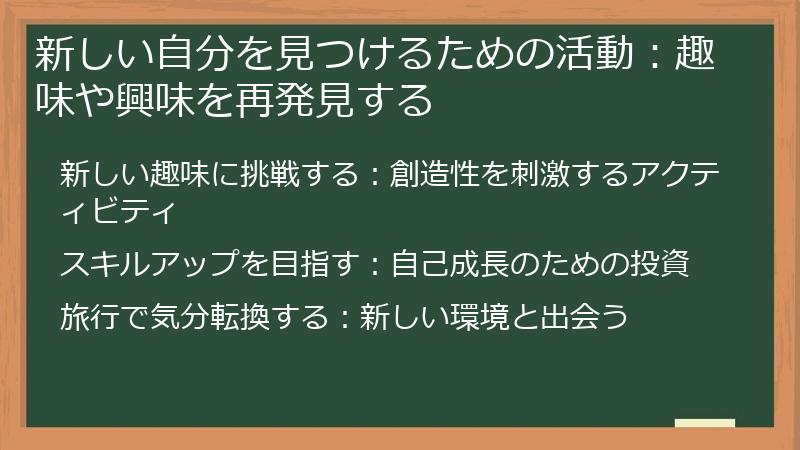 新しい自分を見つけるための活動：趣味や興味を再発見する

新しい趣味に挑戦する：創造性を刺激するアクティビティ

スキルアップを目指す：自己成長のための投資

旅行で気分転換する：新しい環境と出会う